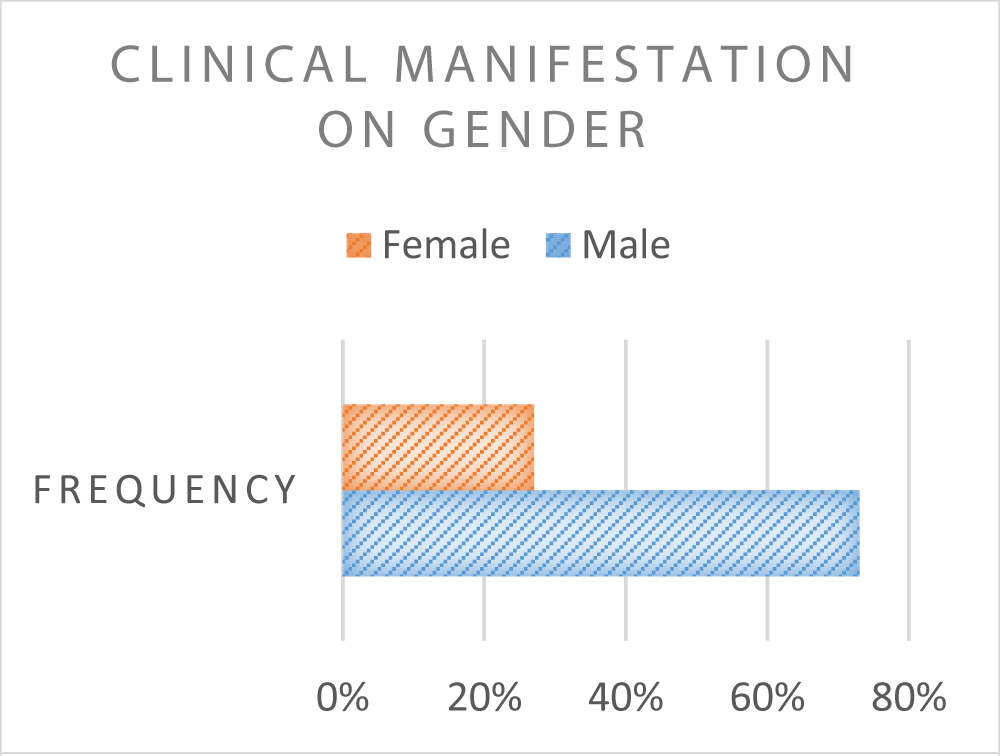 CLINICAL MANIFESTATION ON GENDER

Female Male

FREQUENCY

0% 20% 40% 60% 80%